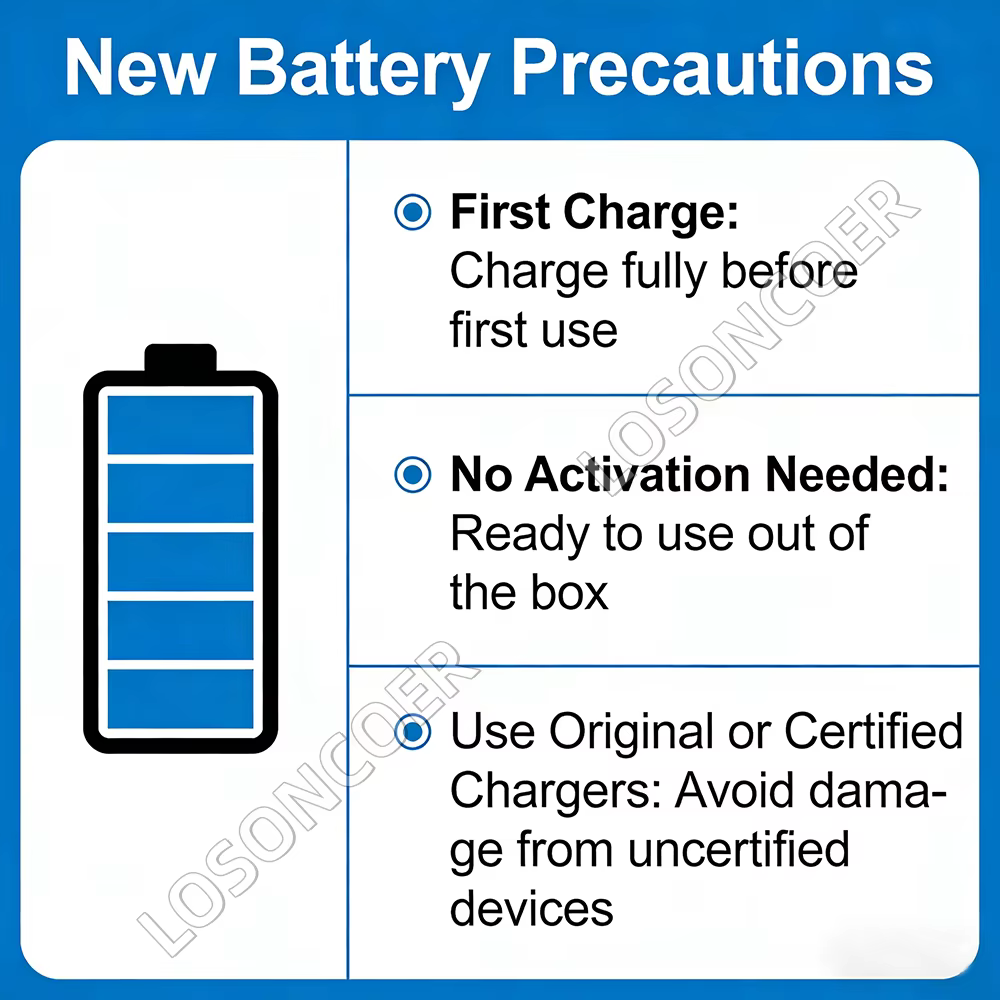 New Battery Precautions

First Charge: Charge fully before first use

No Activation Needed: Ready to use out of the box

Use Original or Certified Chargers: Avoid damage from uncertified devices

LOSONCOER

LOSONCOER